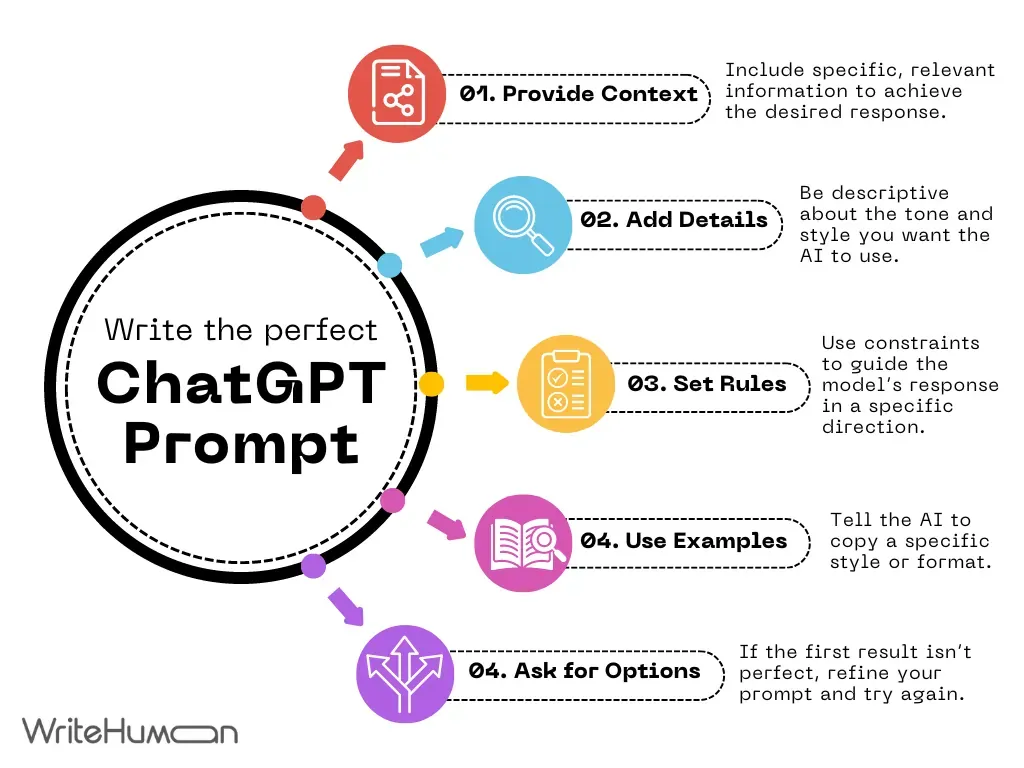 Write the perfect
ChatGPT Prompt

01. Provide Context
Include specific, relevant information to achieve the desired response.

02. Add Details
Be descriptive about the tone and style you want the AI to use.

03. Set Rules
Use constraints to guide the model's response in a specific direction.

04. Use Examples
Tell the AI to copy a specific style or format.

04. Ask for Options
If the first result isn't perfect, refine your prompt and try again.

WriteHuman